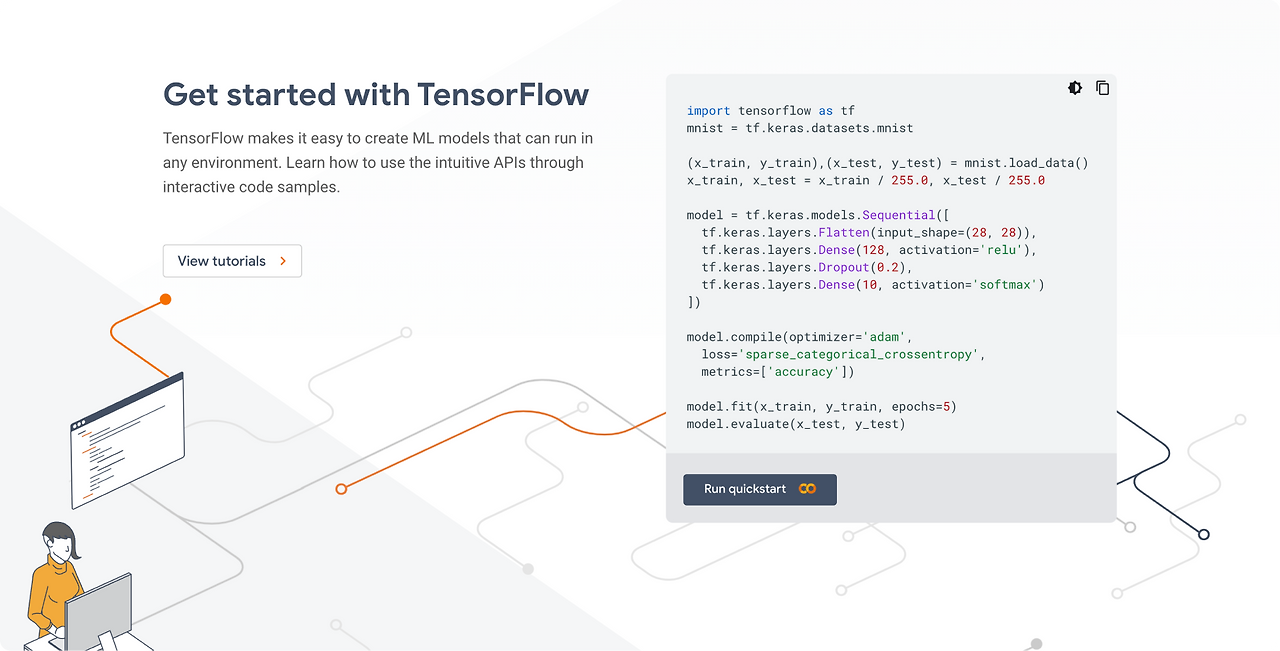 Get started with TensorFlow

TensorFlow makes it easy to create ML models that can run in any environment. Learn how to use the intuitive APIs through interactive code samples.

View tutorials

import tensorflow as tf
mnist = tf.keras.datasets.mnist

(x_train, y_train),(x_test, y_test) = mnist.load_data()
x_train, x_test = x_train / 255.0, x_test / 255.0

model = tf.keras.models.Sequential([
  tf.keras.layers.Flatten(input_shape=(28, 28)),
  tf.keras.layers.Dense(128, activation='relu'),
  tf.keras.layers.Dropout(0.2),
  tf.keras.layers.Dense(10, activation='softmax')
])

model.compile(optimizer='adam',
  loss='sparse_categorical_crossentropy',
  metrics=['accuracy'])

model.fit(x_train, y_train, epochs=5)
model.evaluate(x_test, y_test)

Run quickstart